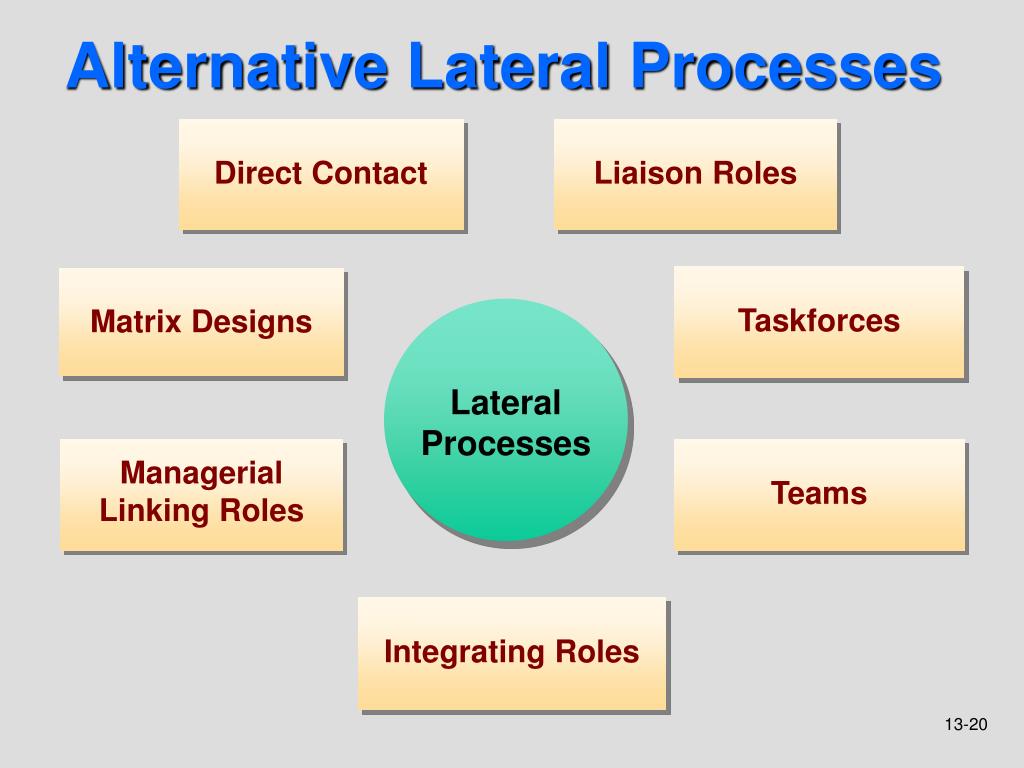 Alternative Lateral Processes

Direct Contact

Liaison Roles

Matrix Designs

Taskforces

Lateral Processes

Managerial Linking Roles

Teams

Integrating Roles

13-20